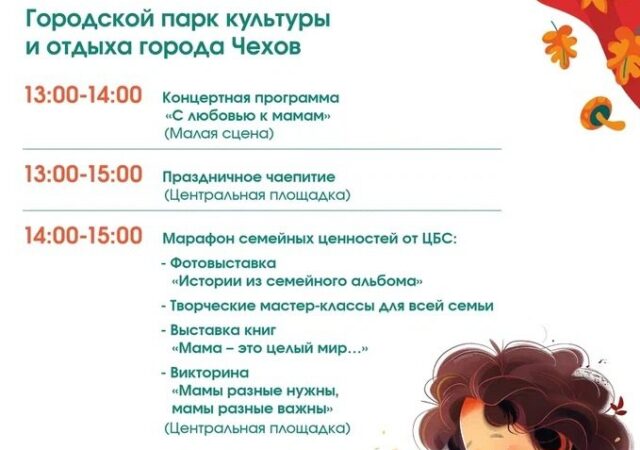 Городской парк культуры и отдыха города Чехов

13:00-14:00 Концертная программа «С любовью к мамам» (Малая сцена)

13:00-15:00 Праздничное чаепитие (Центральная площадка)

14:00-15:00 Марафон семейных ценностей от ЦБС:
- Фотовыставка «Истории из семейного альбома»
- Творческие мастер-классы для всей семьи
- Выставка книг «Мама – это целый мир...»
- Викторина «Мамы разные нужны, мамы разные важны»
(Центральная площадка)